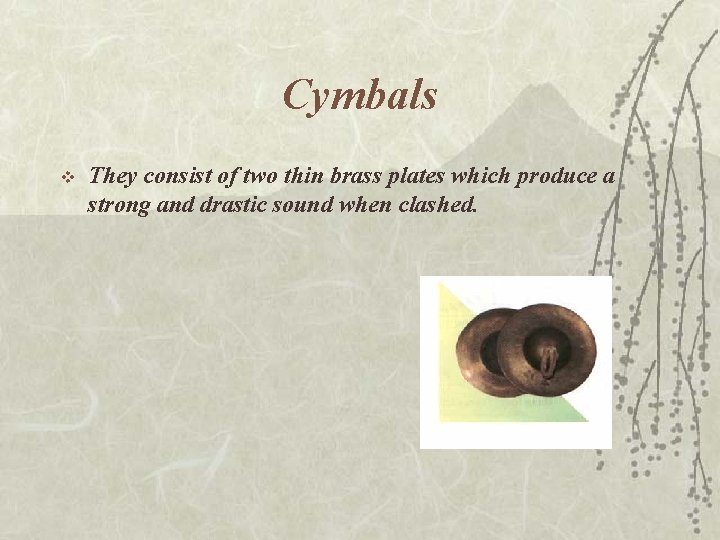 Cymbals

They consist of two thin brass plates which produce a strong and drastic sound when clashed.